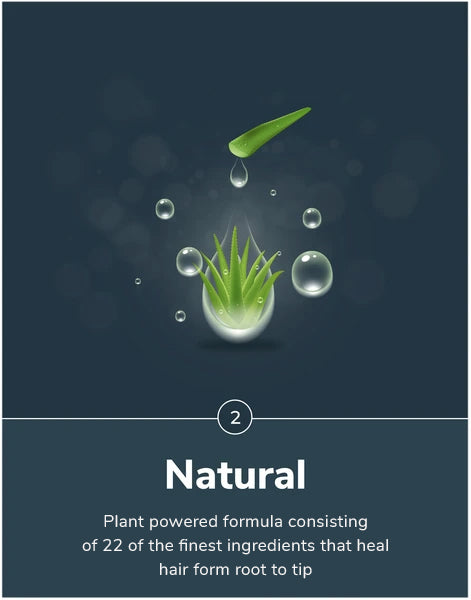 2

Natural

Plant powered formula consisting of 22 of the finest ingredients that heal hair form root to tip